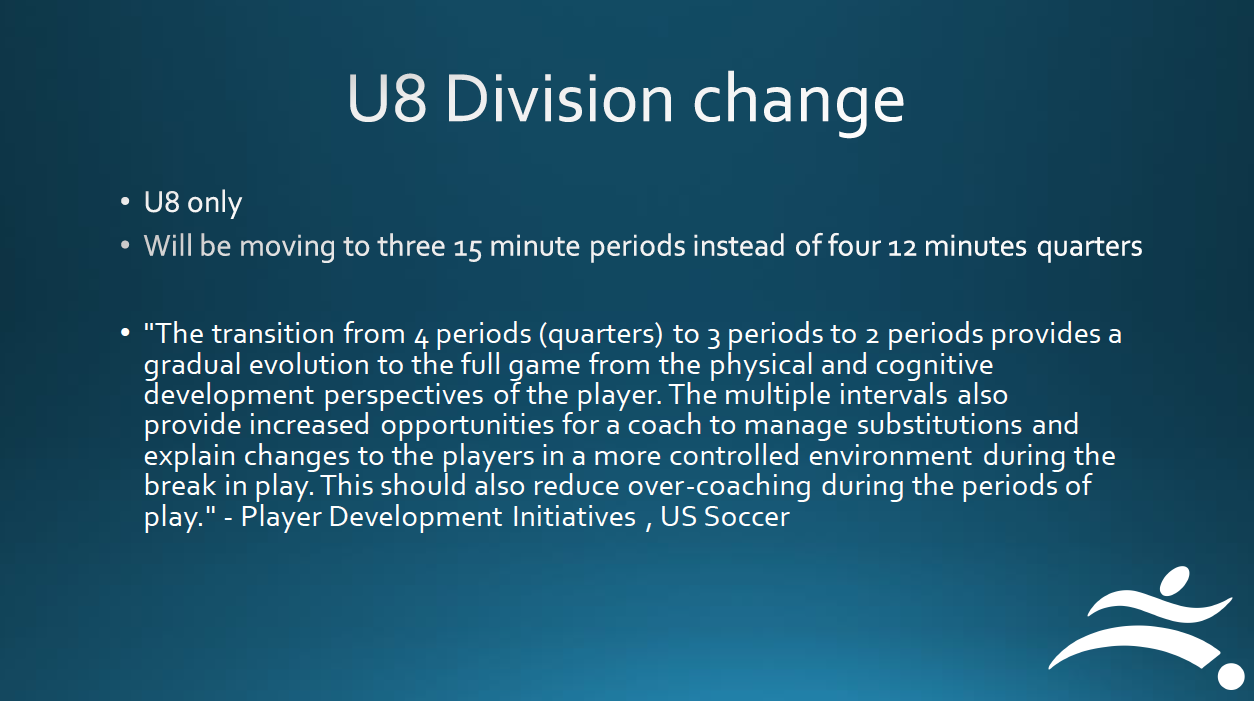 U8 Division change

• U8 only

• Will be moving to three 15 minute periods instead of four 12 minutes quarters

• "The transition from 4 periods (quarters) to 3 periods to 2 periods provides a gradual evolution to the full game from the physical and cognitive development perspectives of the player. The multiple intervals also provide increased opportunities for a coach to manage substitutions and explain changes to the players in a more controlled environment during the break in play. This should also reduce over-coaching during the periods of play." - Player Development Initiatives , US Soccer